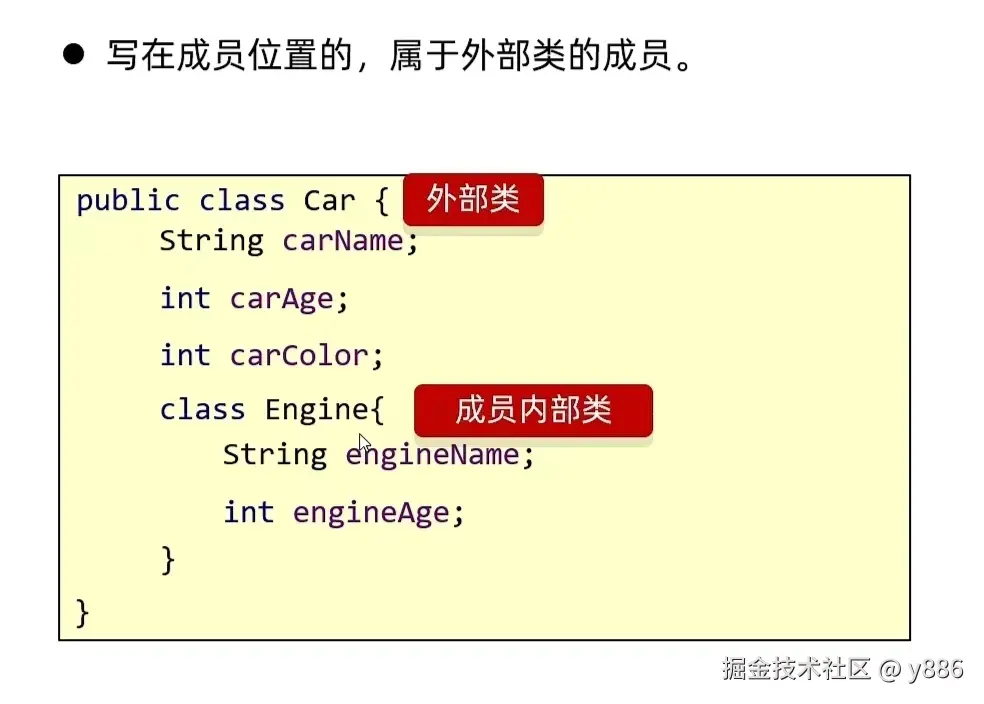 ● 写在成员位置的，属于外部类的成员。

public class Car { 外部类
String carName;
int carAge;
int carColor;
class Engine{ 成员内部类
String engineName;
int engineAge;
}
}

掘金技术社区 @ y886